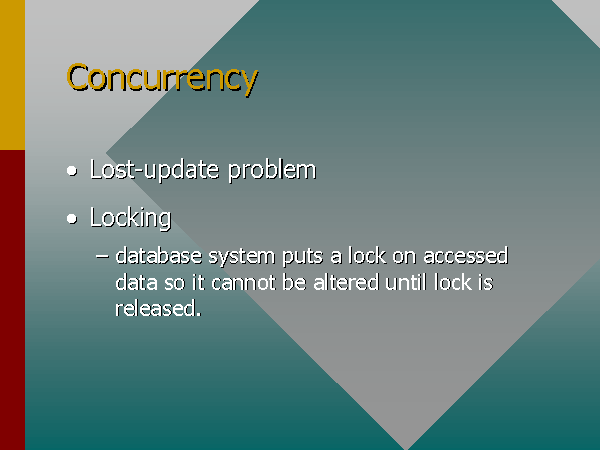 Concurrency

• Lost-update problem

• Locking

– database system puts a lock on accessed data so it cannot be altered until lock is released.